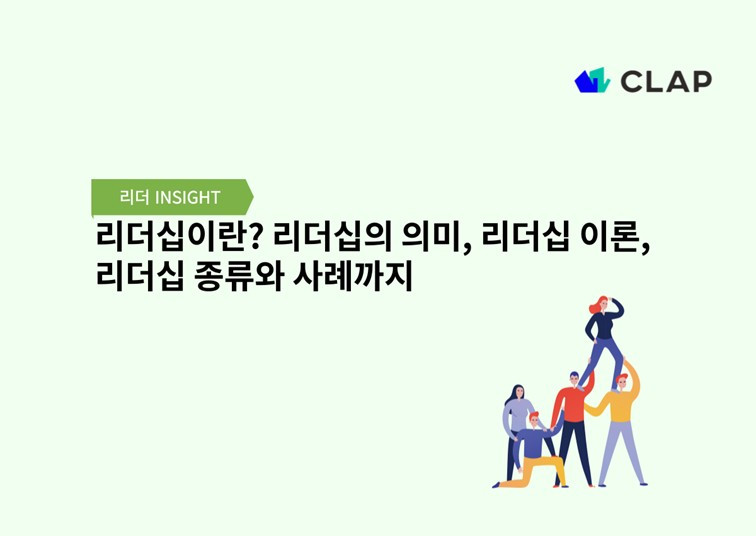 CLAP

리더 INSIGHT

리더십이란? 리더십의 의미, 리더십 이론, 리더십 종류와 사례까지